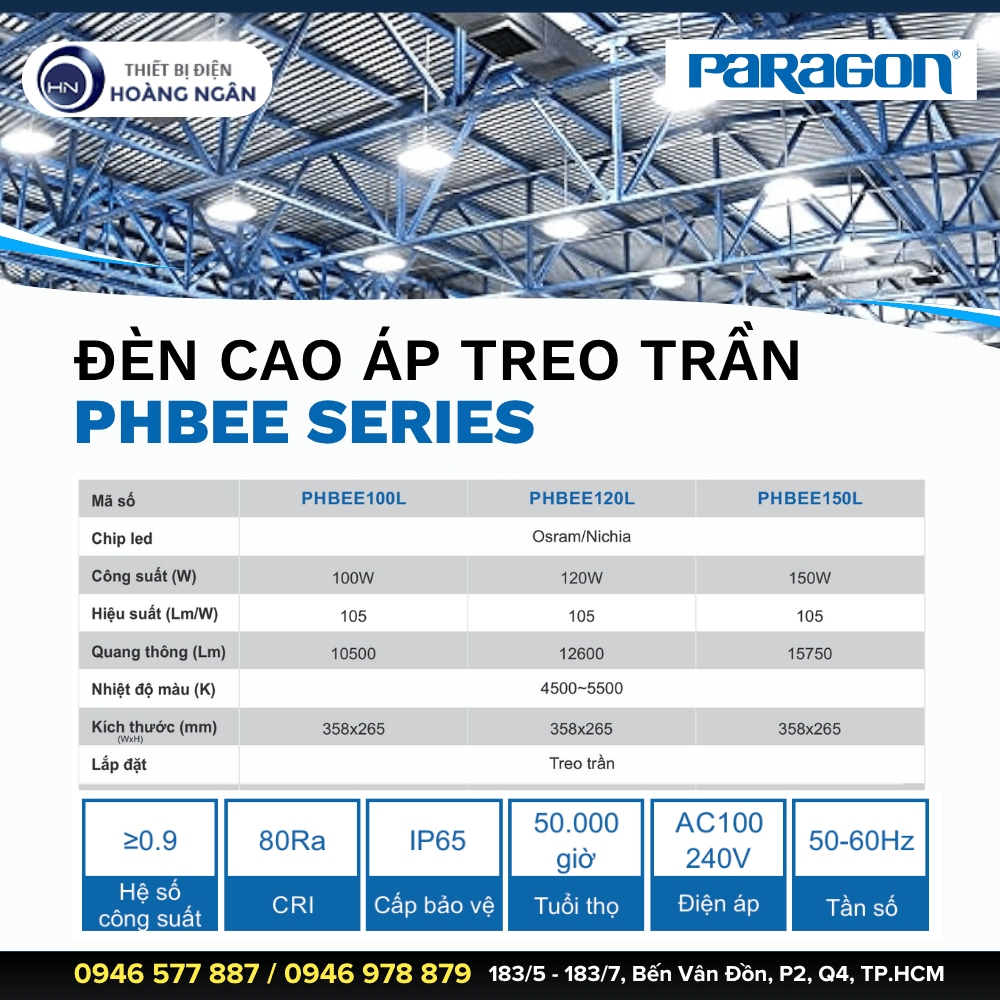 HN THIẾT BỊ ĐIỆN HOÀNG NGÂN

PARAGON®

ĐÈN CAO ÁP TREO TRẦN
PHBEE SERIES

| Mã số | PHBEE100L | PHBEE120L | PHBEE150L |
|---|---|---|---|
| Chip led | Osram/Nichia | | |
| Công suất (W) | 100W | 120W | 150W |
| Hiệu suất (Lm/W) | 105 | 105 | 105 |
| Quang thông (Lm) | 10500 | 12600 | 15750 |
| Nhiệt độ màu (K) | 4500~5500 | | |
| Kích thước (mm) (WxH) | 358x265 | 358x265 | 358x265 |
| Lắp đặt | Treo trần | | |

≥0.9
Hệ số công suất

80Ra
CRI

IP65
Cấp bảo vệ

50.000 giờ
Tuổi thọ

AC100 240V
Điện áp

50-60Hz
Tần số

0946 577 887 / 0946 978 879 183/5 - 183/7, Bến Vân Đồn, P2, Q4, TP.HCM